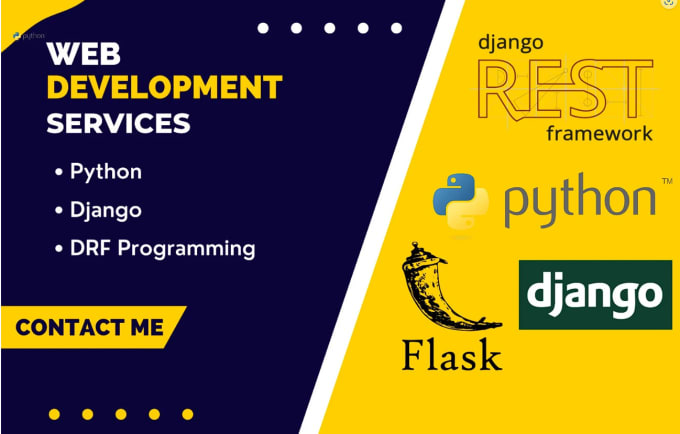 python

WEB
DEVELOPMENT
SERVICES

• Python
• Django
• DRF Programming

CONTACT ME

django
REST
framework

python™

Flask

django